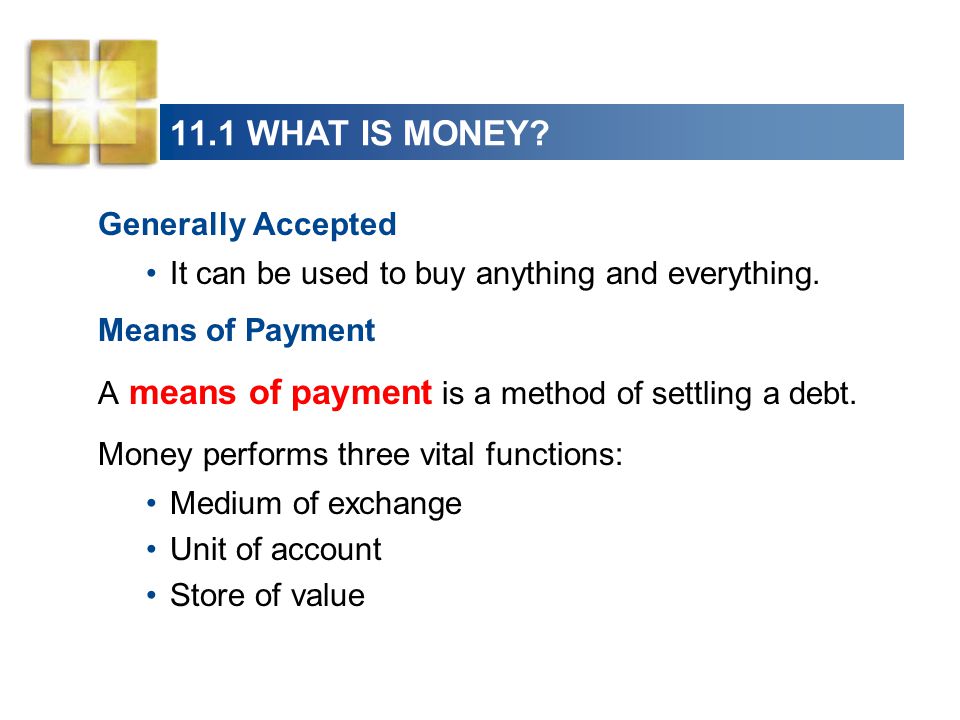 11.1 WHAT IS MONEY?

Generally Accepted

• It can be used to buy anything and everything.

Means of Payment

A means of payment is a method of settling a debt.

Money performs three vital functions:

• Medium of exchange
• Unit of account
• Store of value